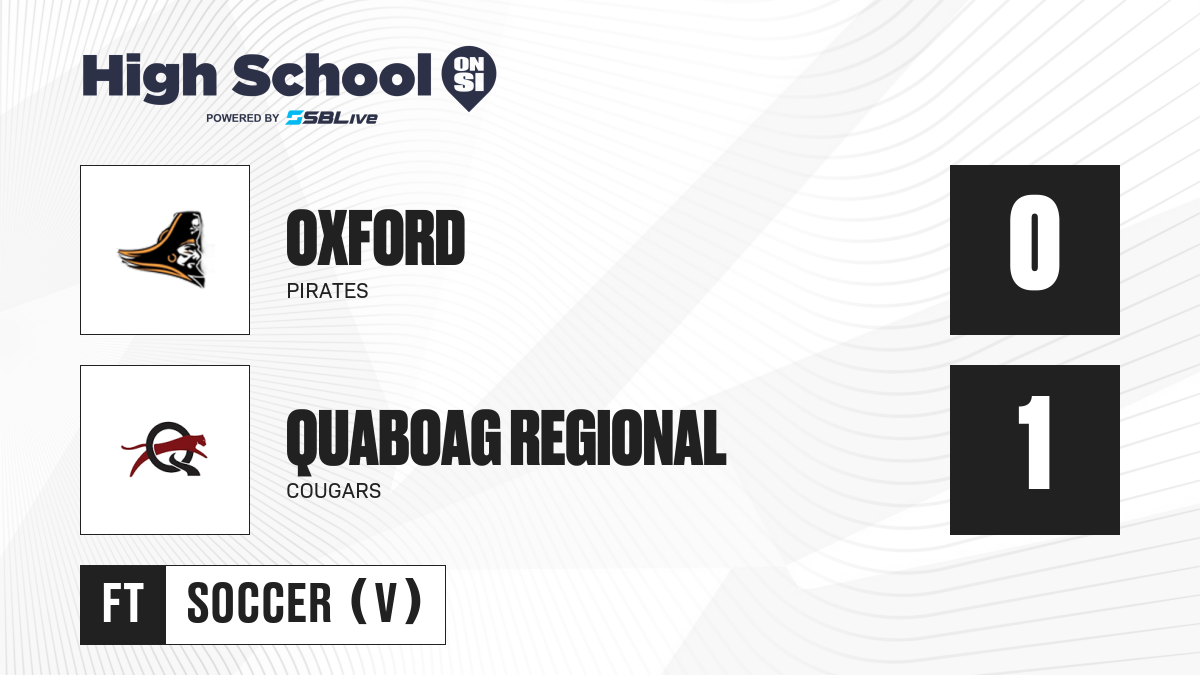 High School ON SI
POWERED BY SBLive

OXFORD
PIRATES

0

QUABOAG REGIONAL
COUGARS

1

FT SOCCER (V)